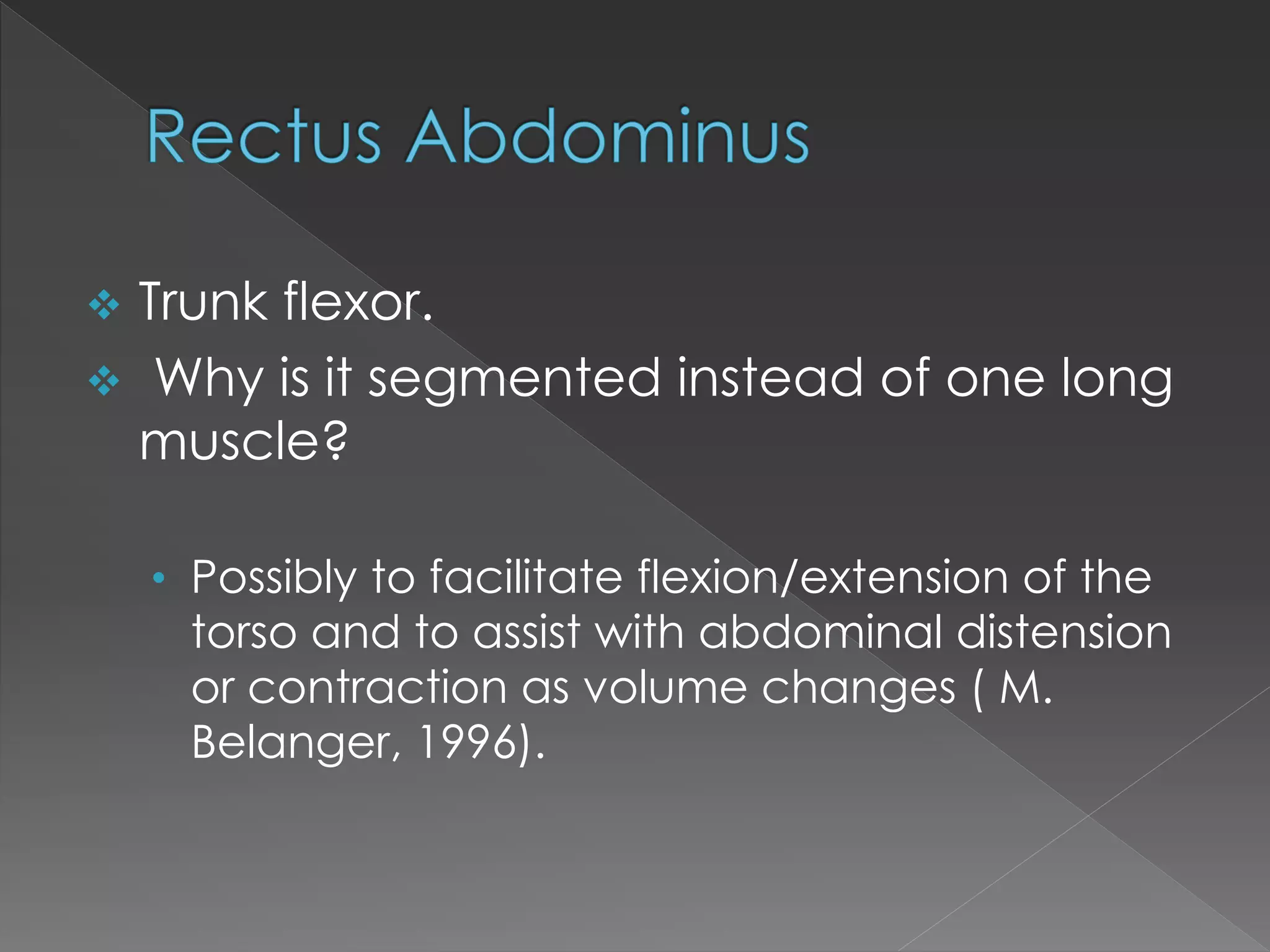 Rectus Abdominus

❖ Trunk flexor.

❖ Why is it segmented instead of one long muscle?

• Possibly to facilitate flexion/extension of the torso and to assist with abdominal distension or contraction as volume changes ( M. Belanger, 1996).